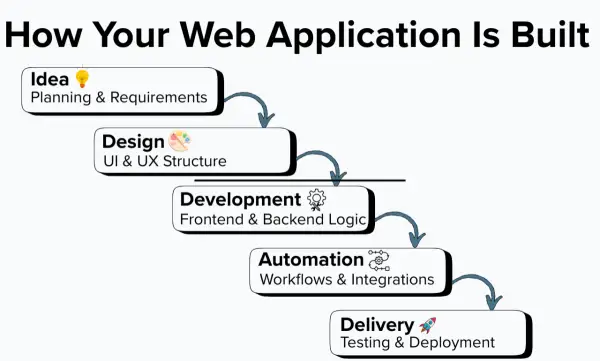 How Your Web Application Is Built

Idea
Planning & Requirements

Design
UI & UX Structure

Development
Frontend & Backend Logic

Automation
Workflows & Integrations

Delivery
Testing & Deployment